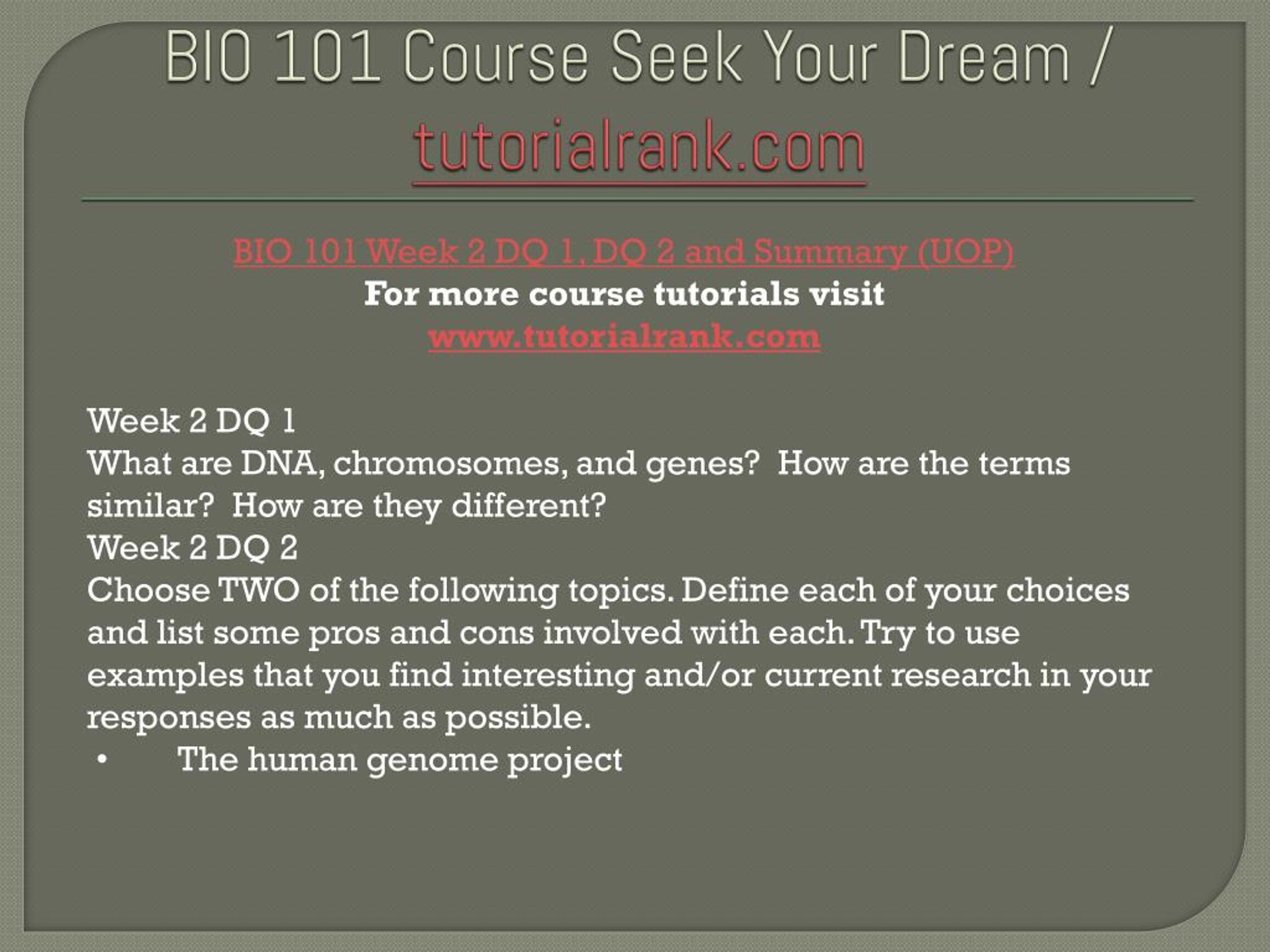 BIO 101 Course Seek Your Dream / tutorialrank.com

BIO 101 Week 2 DQ 1, DQ 2 and Summary (UOP)
For more course tutorials visit
www.tutorialrank.com

Week 2 DQ 1
What are DNA, chromosomes, and genes? How are the terms similar? How are they different?
Week 2 DQ 2
Choose TWO of the following topics. Define each of your choices and list some pros and cons involved with each. Try to use examples that you find interesting and/or current research in your responses as much as possible.
• The human genome project